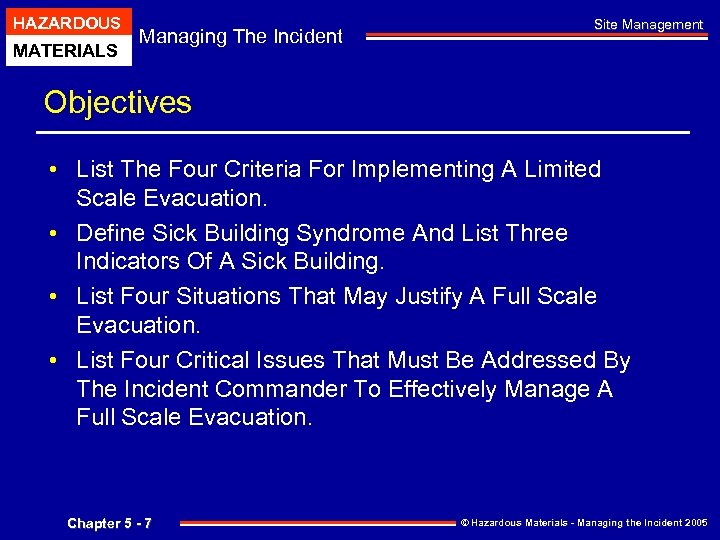 HAZARDOUS
MATERIALS

Managing The Incident

Site Management

Objectives

• List The Four Criteria For Implementing A Limited Scale Evacuation.
• Define Sick Building Syndrome And List Three Indicators Of A Sick Building.
• List Four Situations That May Justify A Full Scale Evacuation.
• List Four Critical Issues That Must Be Addressed By The Incident Commander To Effectively Manage A Full Scale Evacuation.

Chapter 5 - 7

© Hazardous Materials - Managing the Incident 2005